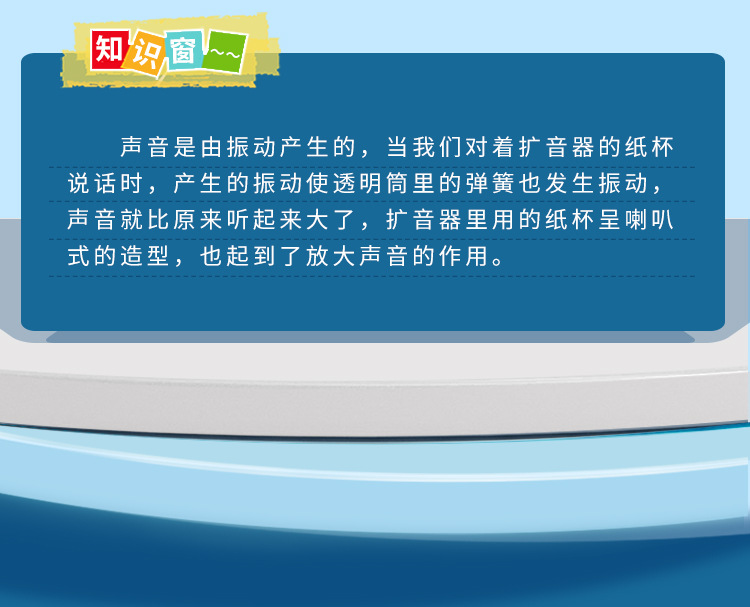 知识窗~~

声音是由振动产生的，当我们对着扩音器的纸杯说话时，产生的振动使透明筒里的弹簧也发生振动，声音就比原来听起来大了，扩音器里用的纸杯呈喇叭式的造型，也起到了放大声音的作用。